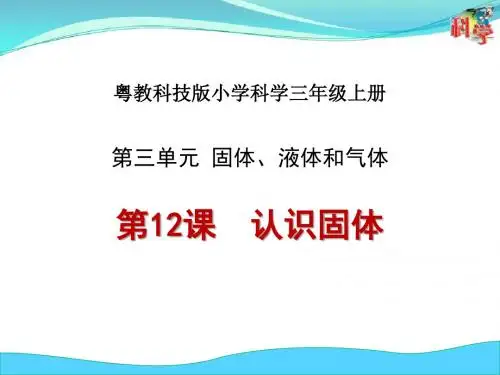 科学

粤教科技版小学科学三年级上册

第三单元 固体、液体和气体

第12课 认识固体